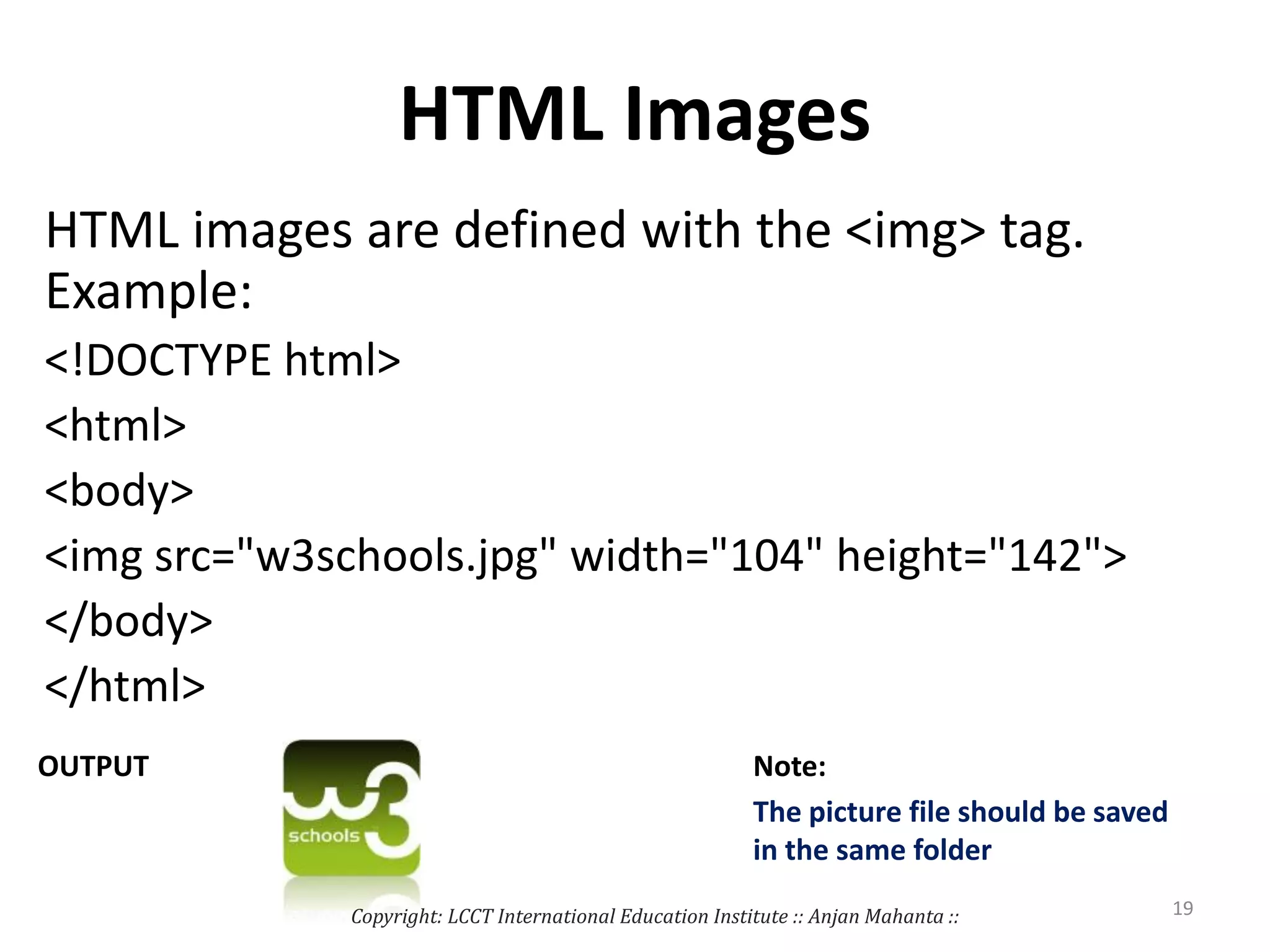 HTML Images

HTML images are defined with the <img> tag.
Example:

<!DOCTYPE html>

<html>

<body>

<img src="w3schools.jpg" width="104" height="142">

</body>

</html>

OUTPUT

w3 schools

Note:

The picture file should be saved in the same folder

Copyright: LCCT International Education Institute :: Anjan Mahanta ::

19